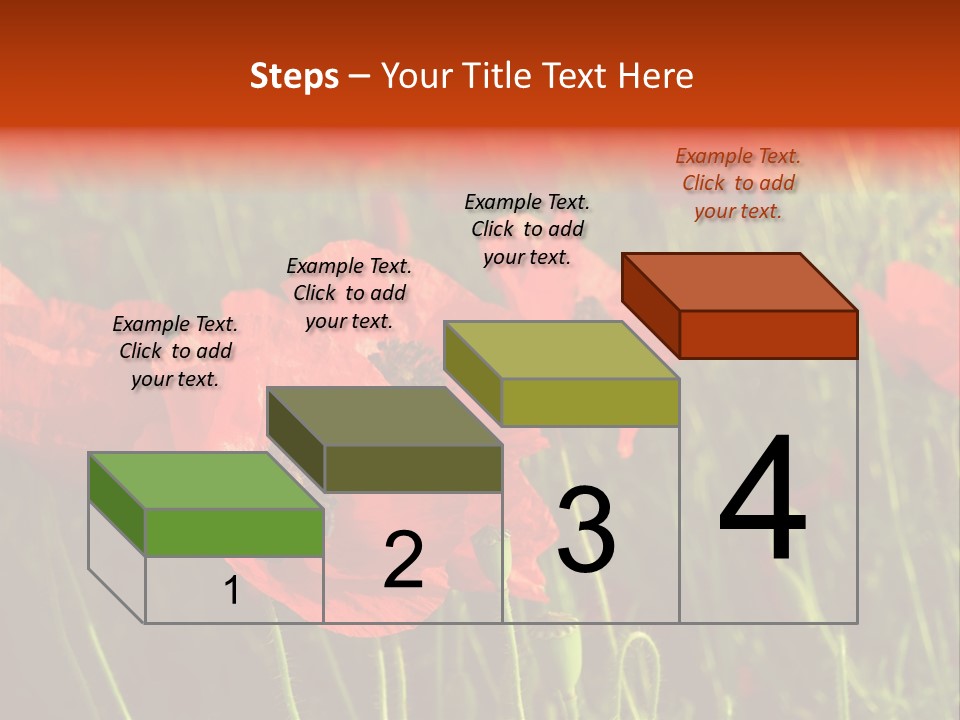 Steps – Your Title Text Here

Example Text. Click to add your text.

Example Text. Click to add your text.

Example Text. Click to add your text.

Example Text. Click to add your text.

1

2

3

4